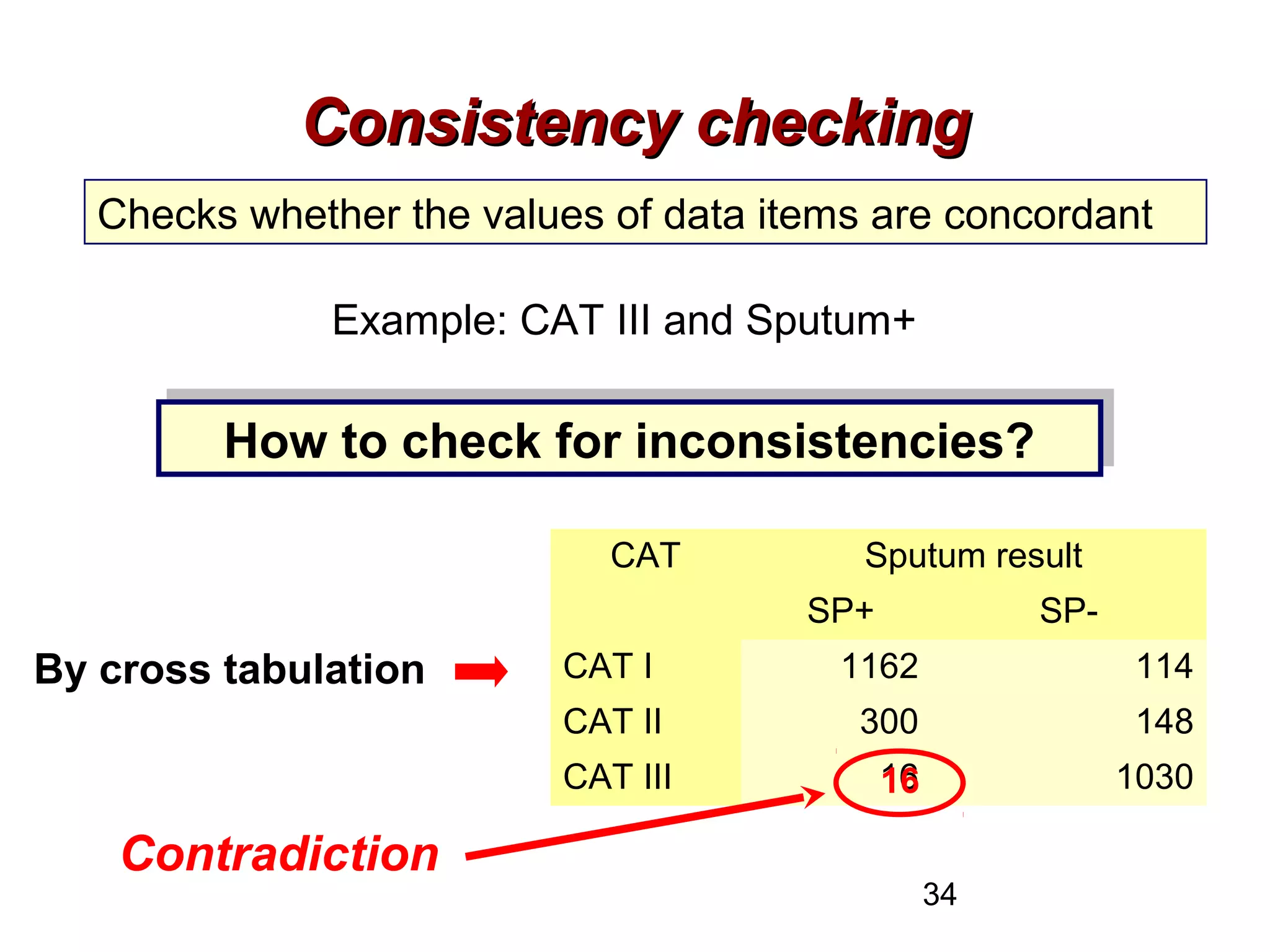 Consistency checking

Checks whether the values of data items are concordant

Example: CAT III and Sputum+

How to check for inconsistencies?

By cross tabulation

| CAT | Sputum result | |
|---|---|---|
| | SP+ | SP- |
| CAT I | 1162 | 114 |
| CAT II | 300 | 148 |
| CAT III | 16 | 1030 |

Contradiction

34